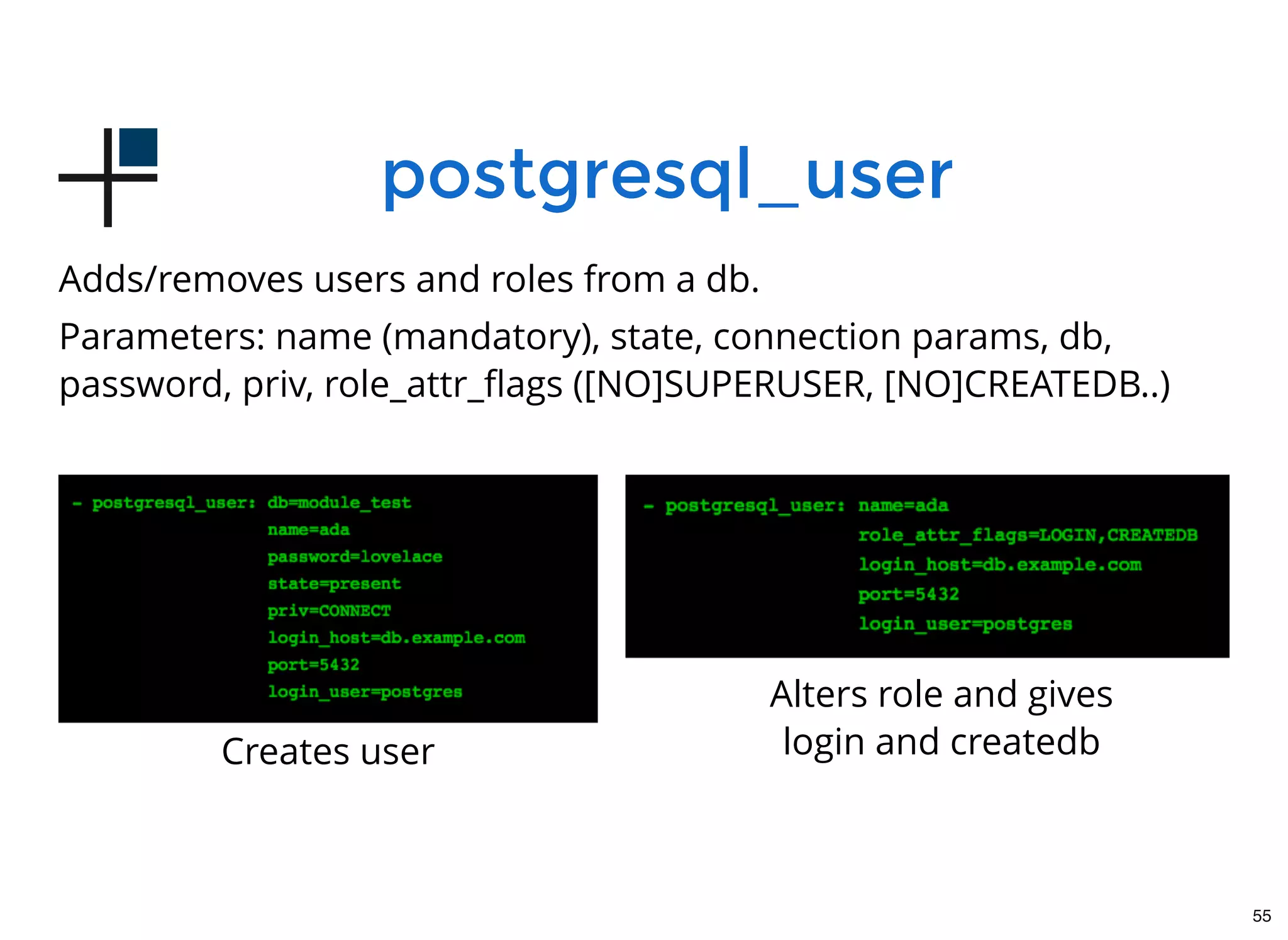 postgresql_user

Adds/removes users and roles from a db.

Parameters: name (mandatory), state, connection params, db, password, priv, role_attr_flags ([NO]SUPERUSER, [NO]CREATEDB..)

- postgresql_user: db=module_test
                   name=ada
                   password=lovelace
                   state=present
                   priv=CONNECT
                   login_host=db.example.com
                   port=5432
                   login_user=postgres

Creates user

- postgresql_user: name=ada
                   role_attr_flags=LOGIN,CREATEDB
                   login_host=db.example.com
                   port=5432
                   login_user=postgres

Alters role and gives login and createdb

55